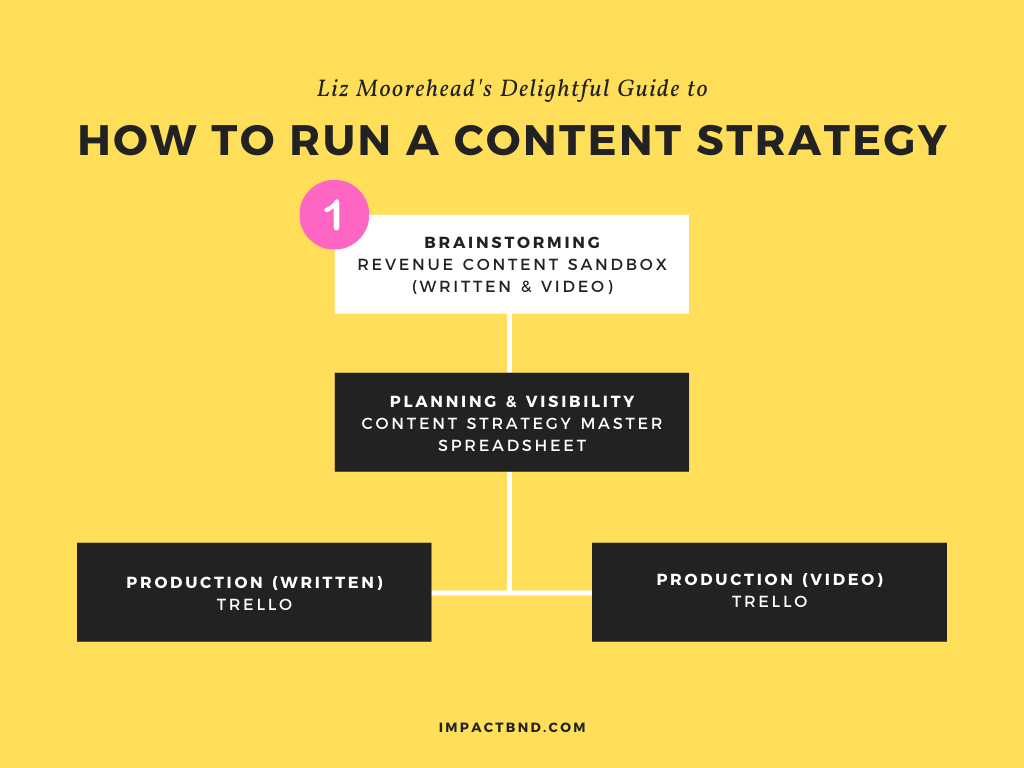 Liz Moorehead's Delightful Guide to

HOW TO RUN A CONTENT STRATEGY

1

BRAINSTORMING
REVENUE CONTENT SANDBOX (WRITTEN & VIDEO)

PLANNING & VISIBILITY
CONTENT STRATEGY MASTER SPREADSHEET

PRODUCTION (WRITTEN)
TRELLO

PRODUCTION (VIDEO)
TRELLO

IMPACTBND.COM